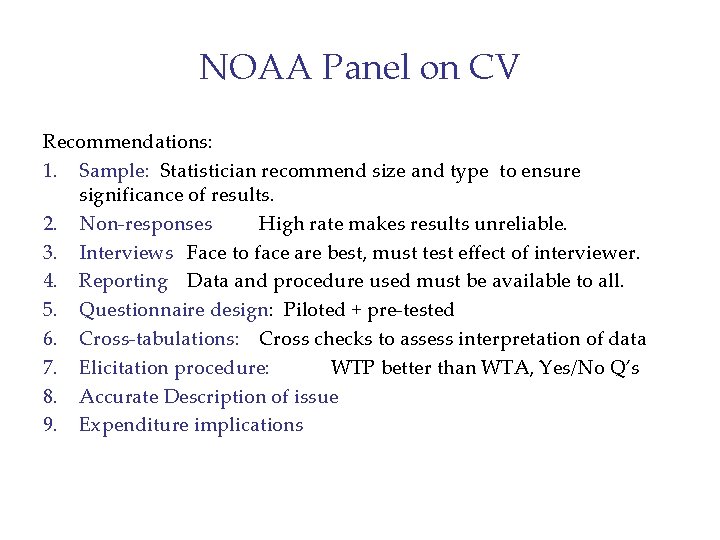 NOAA Panel on CV

Recommendations:

1. Sample: Statistician recommend size and type to ensure significance of results.
2. Non-responses High rate makes results unreliable.
3. Interviews Face to face are best, must test effect of interviewer.
4. Reporting Data and procedure used must be available to all.
5. Questionnaire design: Piloted + pre-tested
6. Cross-tabulations: Cross checks to assess interpretation of data
7. Elicitation procedure: WTP better than WTA, Yes/No Q's
8. Accurate Description of issue
9. Expenditure implications